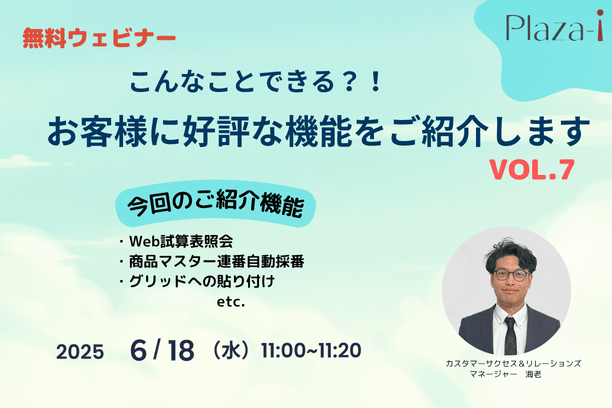 無料ウェビナー

Plaza-i

こんなことできる？！

お客様に好評な機能をご紹介します

VOL.7

今回のご紹介機能

・Web試算表照会
・商品マスター連番自動採番
・グリッドへの貼り付け
etc.

2025 6 / 18 （水）11:00~11:20

カスタマーサクセス＆リレーションズ
マネージャー　海老